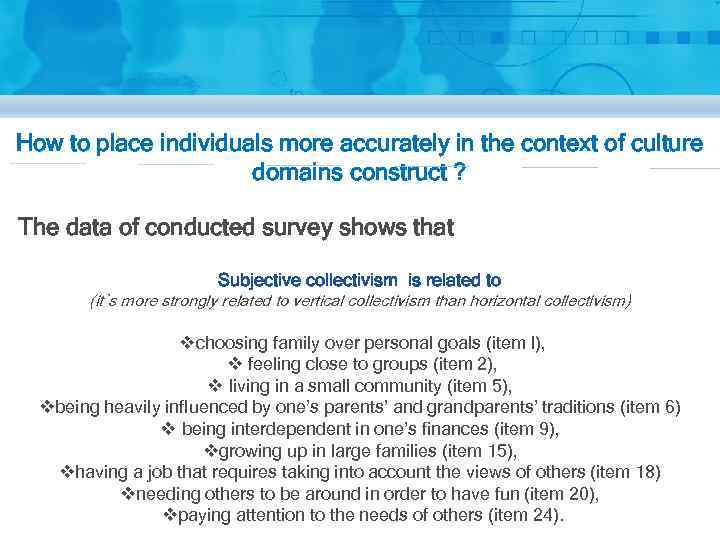 How to place individuals more accurately in the context of culture domains construct ?

The data of conducted survey shows that

Subjective collectivism is related to
(it`s more strongly related to vertical collectivism than horizontal collectivism)

❖choosing family over personal goals (item l),
❖ feeling close to groups (item 2),
❖ living in a small community (item 5),
❖being heavily influenced by one's parents' and grandparents' traditions (item 6)
❖ being interdependent in one's finances (item 9),
❖growing up in large families (item 15),
❖having a job that requires taking into account the views of others (item 18)
❖needing others to be around in order to have fun (item 20),
❖paying attention to the needs of others (item 24).